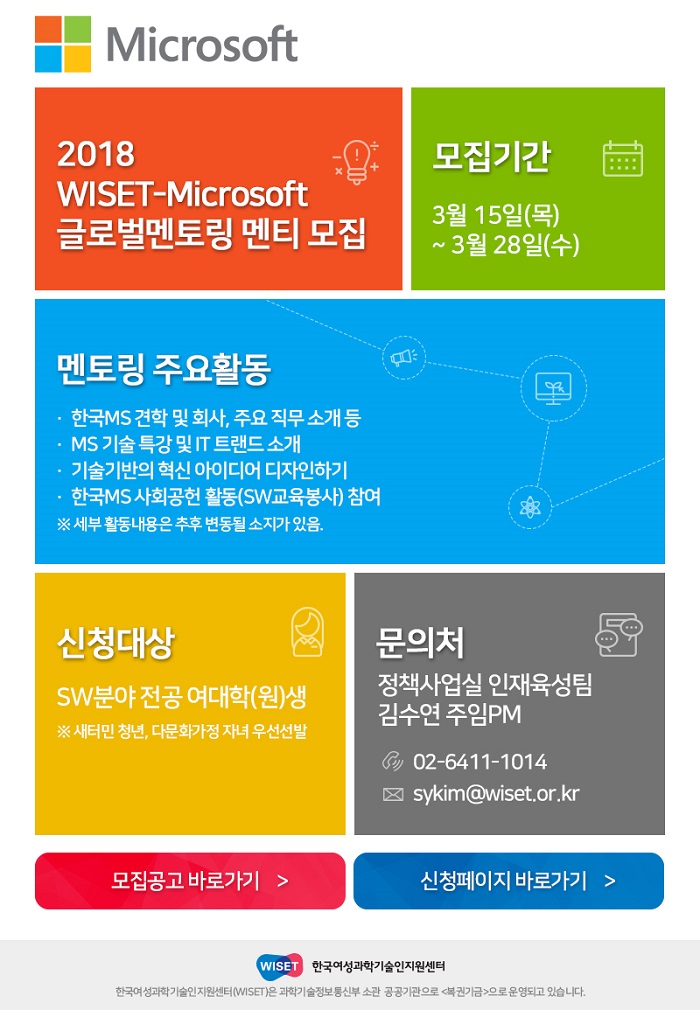 Microsoft

2018
WISET-Microsoft
글로벌멘토링 멘티 모집

모집기간

3월 15일(목)
~ 3월 28일(수)

멘토링 주요활동

· 한국MS 견학 및 회사, 주요 직무 소개 등
· MS 기술 특강 및 IT 트랜드 소개
· 기술기반의 혁신 아이디어 디자인하기
· 한국MS 사회공헌 활동(SW교육봉사) 참여
※ 세부 활동내용은 추후 변동될 소지가 있음.

신청대상

SW분야 전공 여대학(원)생
※ 새터민 청년, 다문화가정 자녀 우선선발

문의처

정책사업실 인재육성팀
김수연 주임PM

02-6411-1014
sykim@wiset.or.kr

모집공고 바로가기 >

신청페이지 바로가기 >

WISET 한국여성과학기술인지원센터

한국여성과학기술인지원센터(WISET)은 과학기술정보통신부 소관 공공기관으로 <복권기금>으로 운영되고 있습니다.